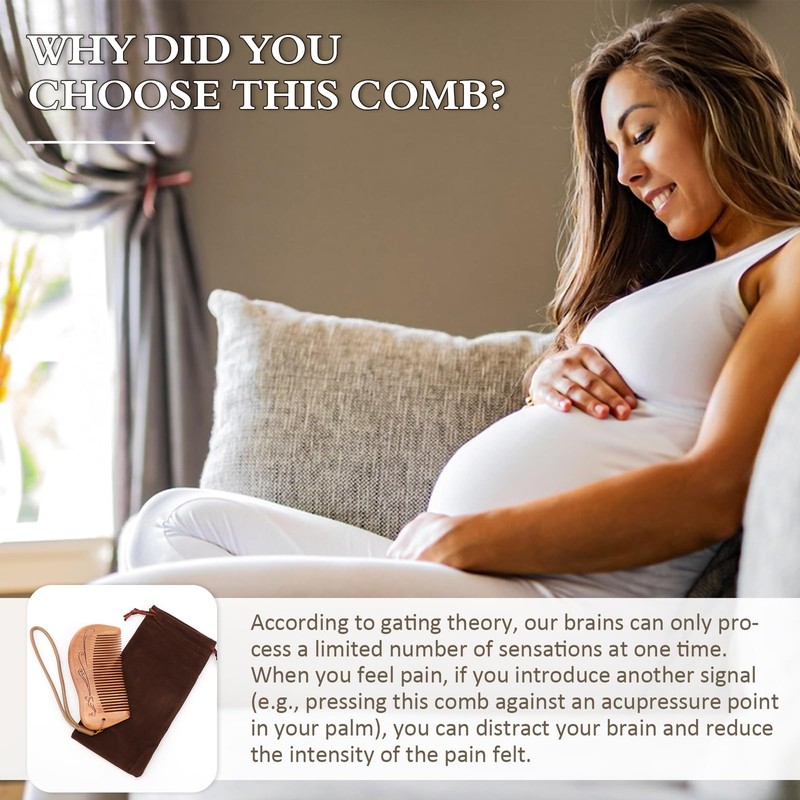 WHY DID YOU CHOOSE THIS COMB?

According to gating theory, our brains can only process a limited number of sensations at one time. When you feel pain, if you introduce another signal (e.g., pressing this comb against an acupressure point in your palm), you can distract your brain and reduce the intensity of the pain felt.